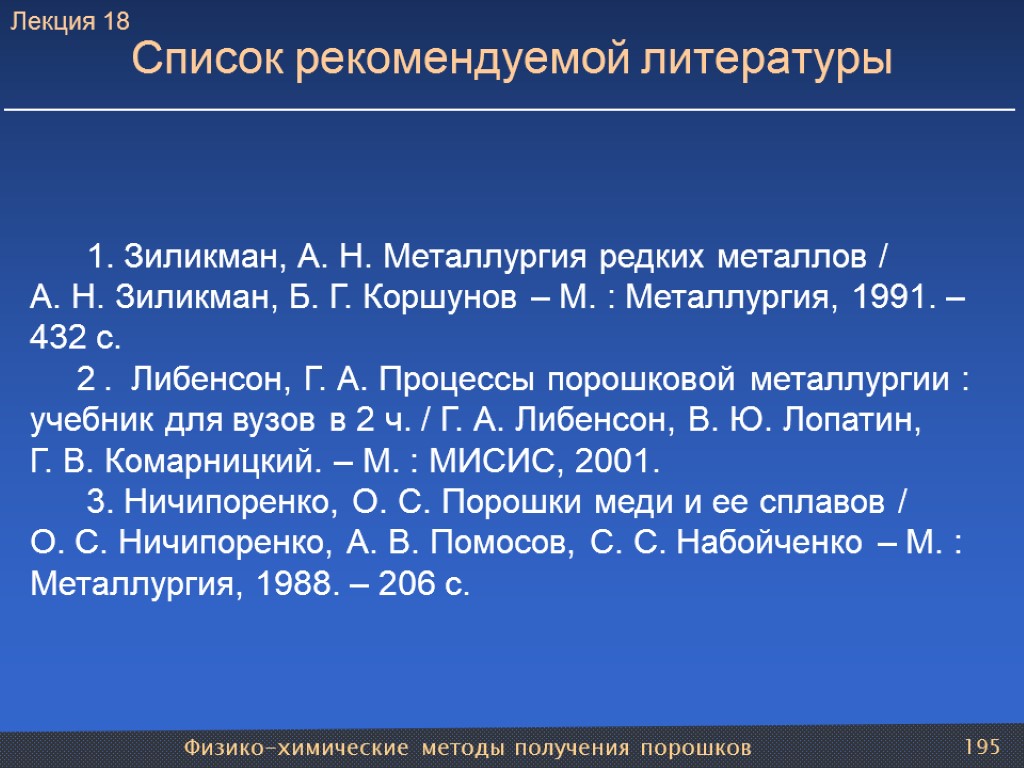 Лекция 18
Список рекомендуемой литературы

1. Зиликман, А. Н. Металлургия редких металлов / А. Н. Зиликман, Б. Г. Коршунов – М. : Металлургия, 1991. – 432 с.

2 . Либенсон, Г. А. Процессы порошковой металлургии : учебник для вузов в 2 ч. / Г. А. Либенсон, В. Ю. Лопатин, Г. В. Комарницкий. – М. : МИСИС, 2001.

3. Ничипоренко, О. С. Порошки меди и ее сплавов / О. С. Ничипоренко, А. В. Помосов, С. С. Набойченко – М. : Металлургия, 1988. – 206 с.

Физико-химические методы получения порошков
195